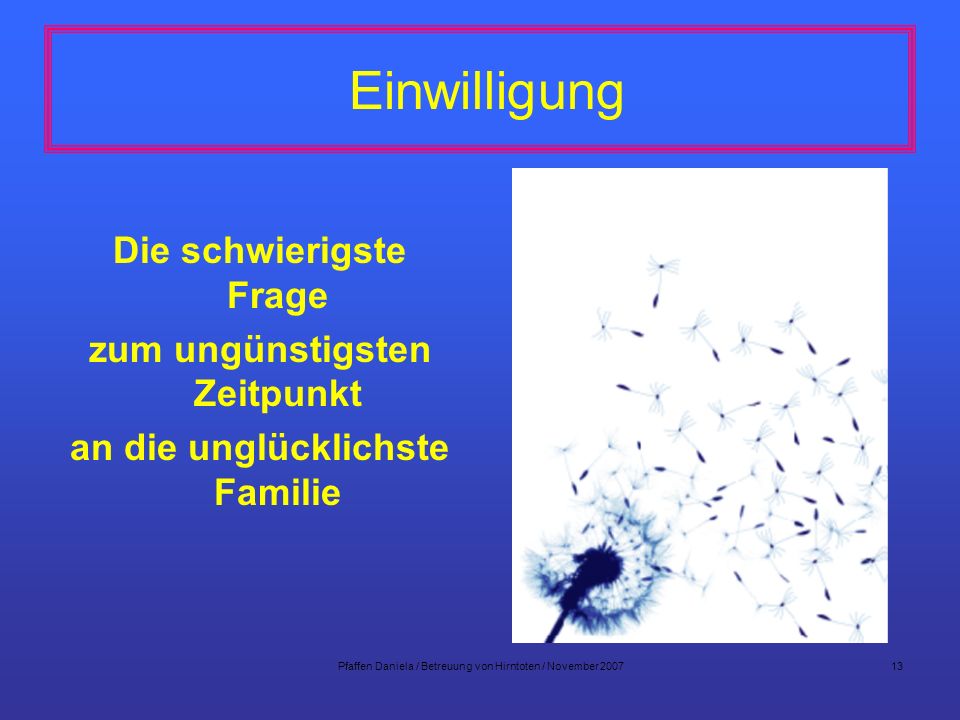 Einwilligung

Die schwierigste Frage
zum ungünstigsten Zeitpunkt
an die unglücklichste Familie

Pfaffen Daniela / Betreuung von Hirntoten / November 2007

13